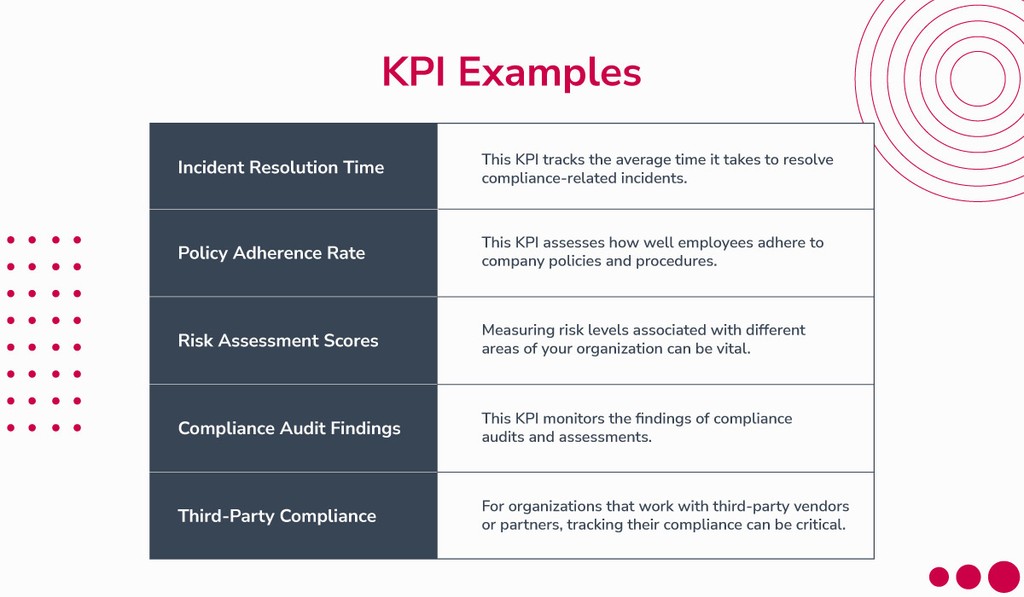 KPI Examples

| | |
|---|---|
| Incident Resolution Time | This KPI tracks the average time it takes to resolve compliance-related incidents. |
| Policy Adherence Rate | This KPI assesses how well employees adhere to company policies and procedures. |
| Risk Assessment Scores | Measuring risk levels associated with different areas of your organization can be vital. |
| Compliance Audit Findings | This KPI monitors the findings of compliance audits and assessments. |
| Third-Party Compliance | For organizations that work with third-party vendors or partners, tracking their compliance can be critical. |